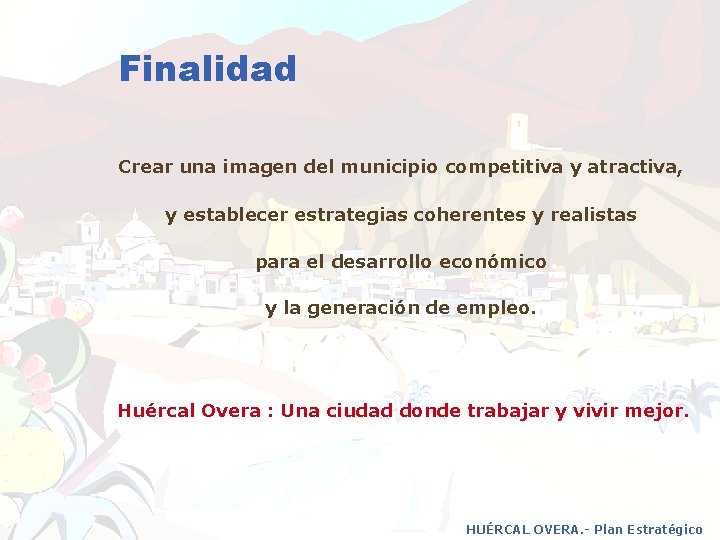 Finalidad

Crear una imagen del municipio competitiva y atractiva,

y establecer estrategias coherentes y realistas

para el desarrollo económico

y la generación de empleo.

Huércal Overa : Una ciudad donde trabajar y vivir mejor.

HUÉRCAL OVERA.- Plan Estratégico